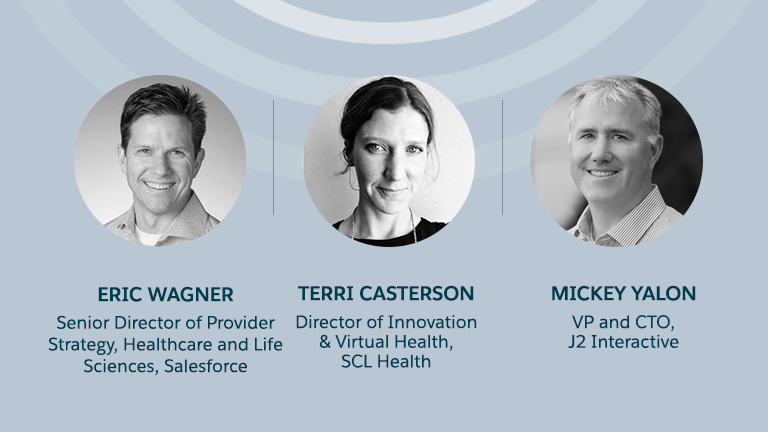 ERIC WAGNER
Senior Director of Provider Strategy, Healthcare and Life Sciences, Salesforce

TERRI CASTERSON
Director of Innovation & Virtual Health, SCL Health

MICKEY YALON
VP and CTO, J2 Interactive